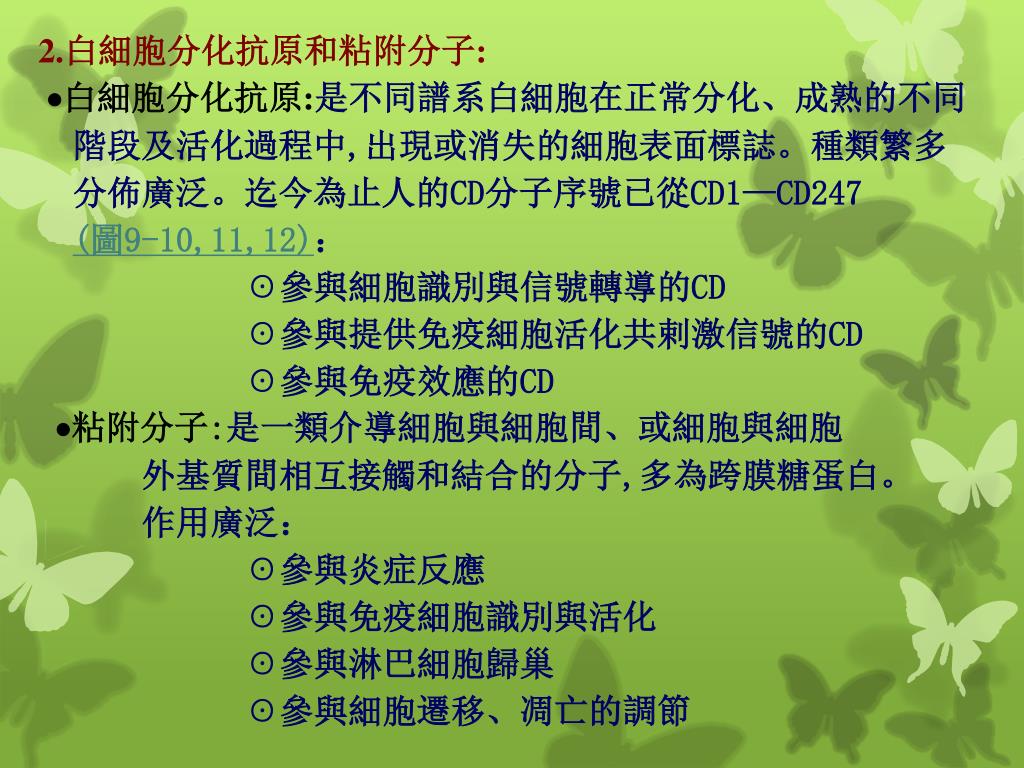 2.白細胞分化抗原和粘附分子:

•白細胞分化抗原:是不同譜系白細胞在正常分化、成熟的不同階段及活化過程中,出現或消失的細胞表面標誌。種類繁多分佈廣泛。迄今為止人的CD分子序號已從CD1—CD247 (圖9-10,11,12)：

⊙參與細胞識別與信號轉導的CD

⊙參與提供免疫細胞活化共刺激信號的CD

⊙參與免疫效應的CD

•粘附分子:是一類介導細胞與細胞間、或細胞與細胞外基質間相互接觸和結合的分子,多為跨膜糖蛋白。作用廣泛：

⊙參與炎症反應

⊙參與免疫細胞識別與活化

⊙參與淋巴細胞歸巢

⊙參與細胞遷移、凋亡的調節